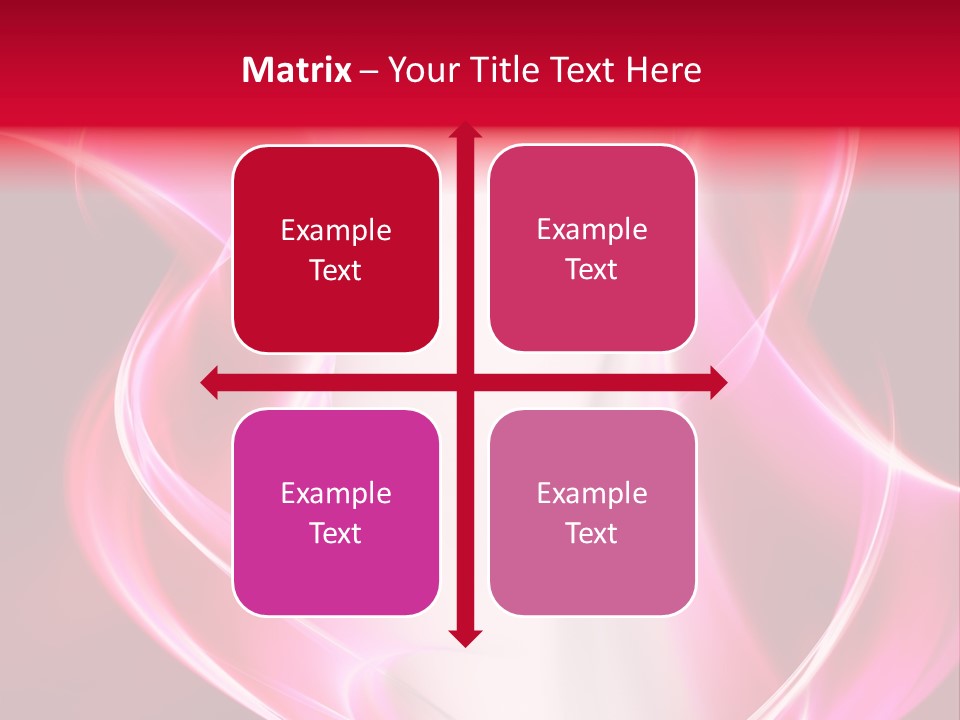 Matrix – Your Title Text Here

Example Text

Example Text

Example Text

Example Text